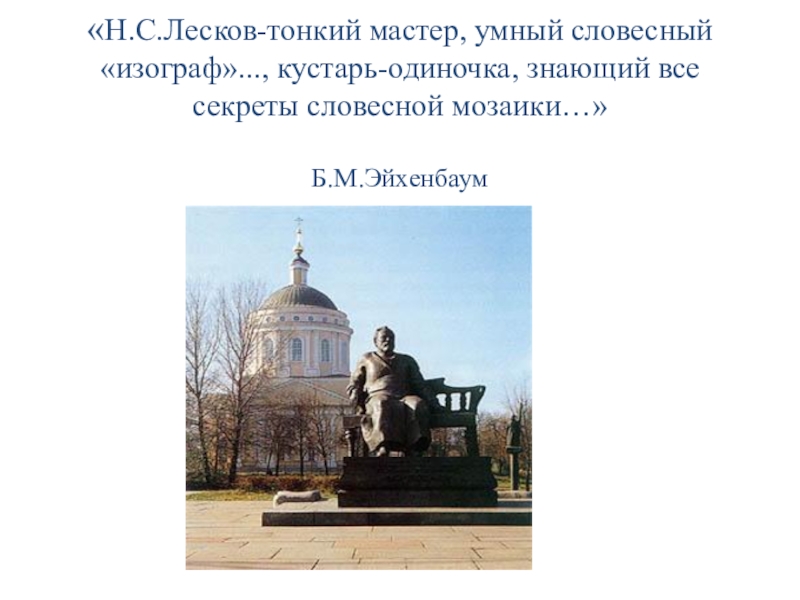 «Н.С.Лесков-тонкий мастер, умный словесный «изограф»..., кустарь-одиночка, знающий все секреты словесной мозаики…»

Б.М.Эйхенбаум